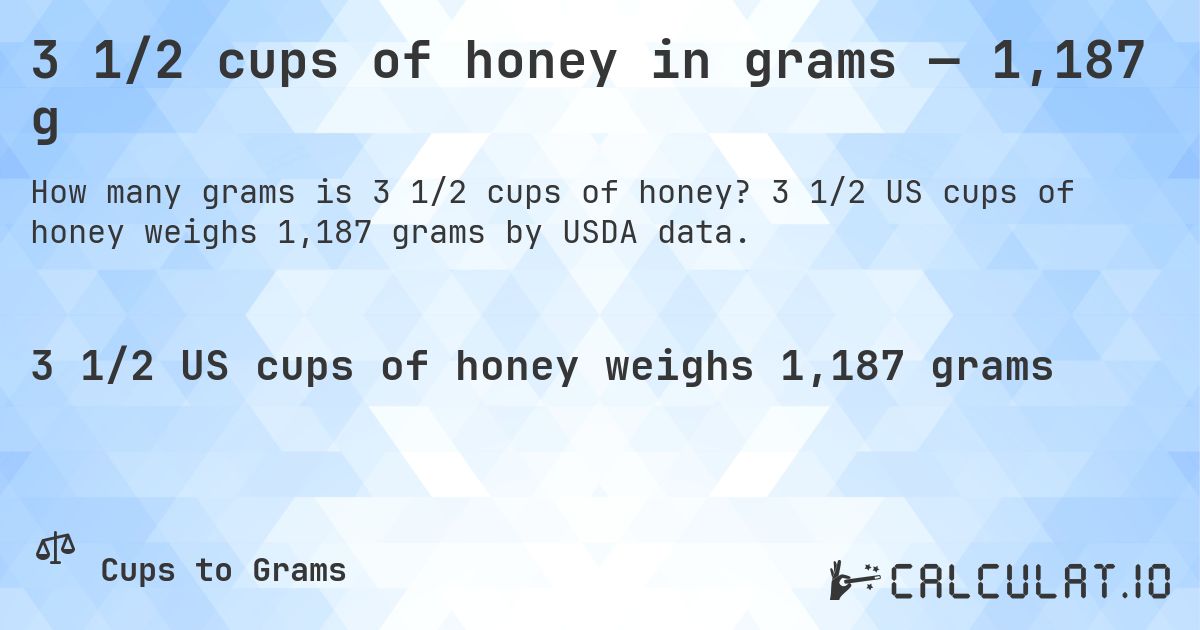 3 1/2 cups of honey in grams — 1,187 g

How many grams is 3 1/2 cups of honey? 3 1/2 US cups of honey weighs 1,187 grams by USDA data.

3 1/2 US cups of honey weighs 1,187 grams

Cups to Grams

CALCULAT.IO